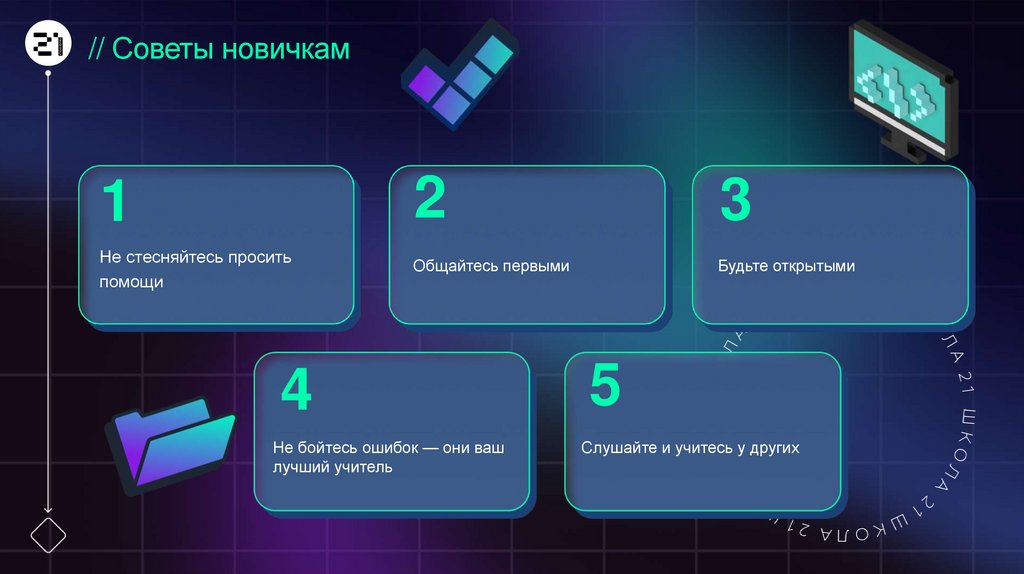 21

// Советы новичкам

1
Не стесняйтесь просить помощи

2
Общайтесь первыми

3
Будьте открытыми

4
Не бойтесь ошибок — они ваш лучший учитель

5
Слушайте и учитесь у других

ЛА 21 ШКОЛА 21 ШКОЛА 21